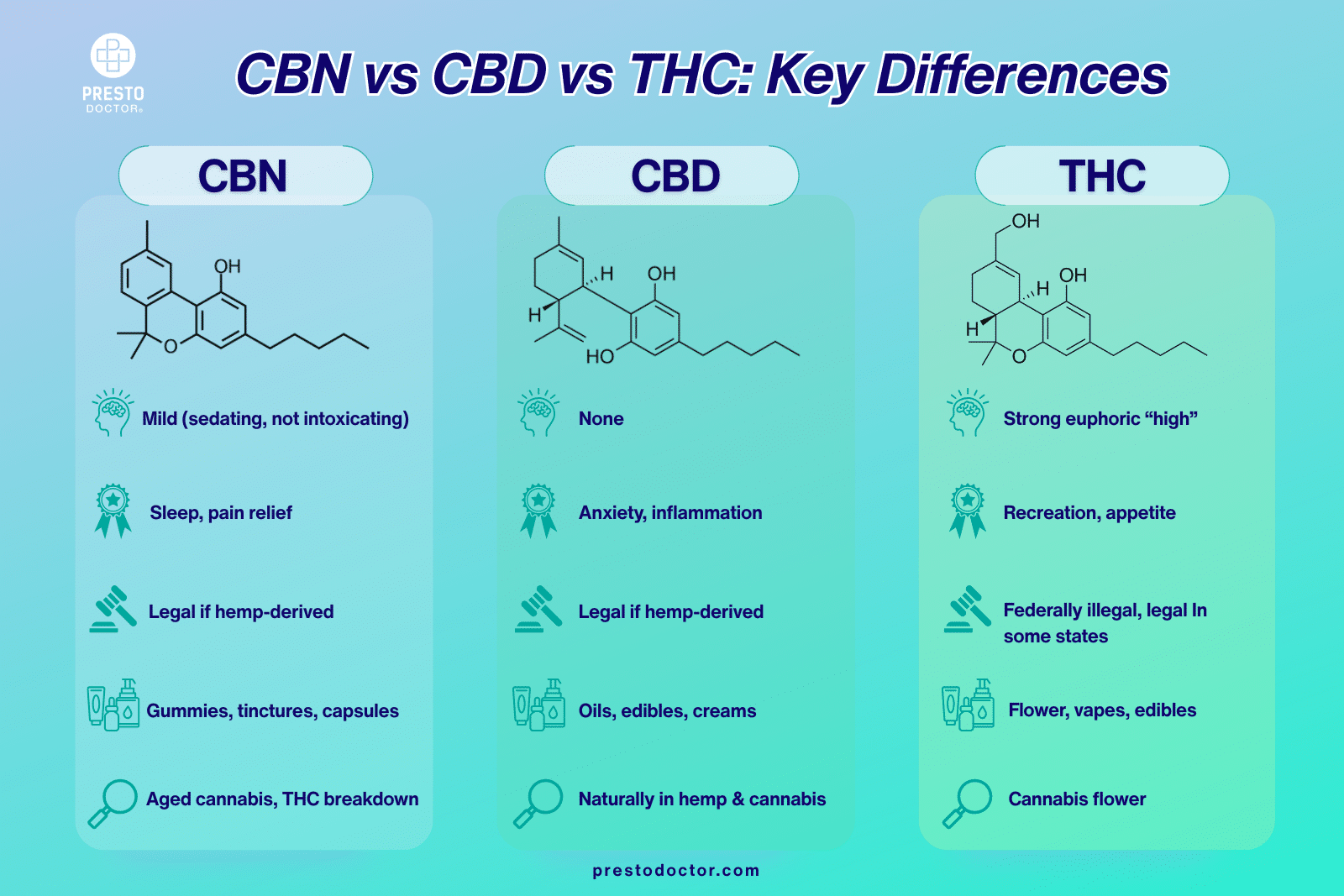 PRESTO DOCTOR

CBN vs CBD vs THC: Key Differences

CBN

OH

O

Mild (sedating, not intoxicating)

Sleep, pain relief

Legal if hemp-derived

Gummies, tinctures, capsules

Aged cannabis, THC breakdown

CBD

H

OH

H

HO

None

Anxiety, inflammation

Legal if hemp-derived

Oils, edibles, creams

Naturally in hemp & cannabis

THC

OH

H

OH

H

O

Strong euphoric “high”

Recreation, appetite

Federally illegal, legal In some states

Flower, vapes, edibles

Cannabis flower

prestodoctor.com